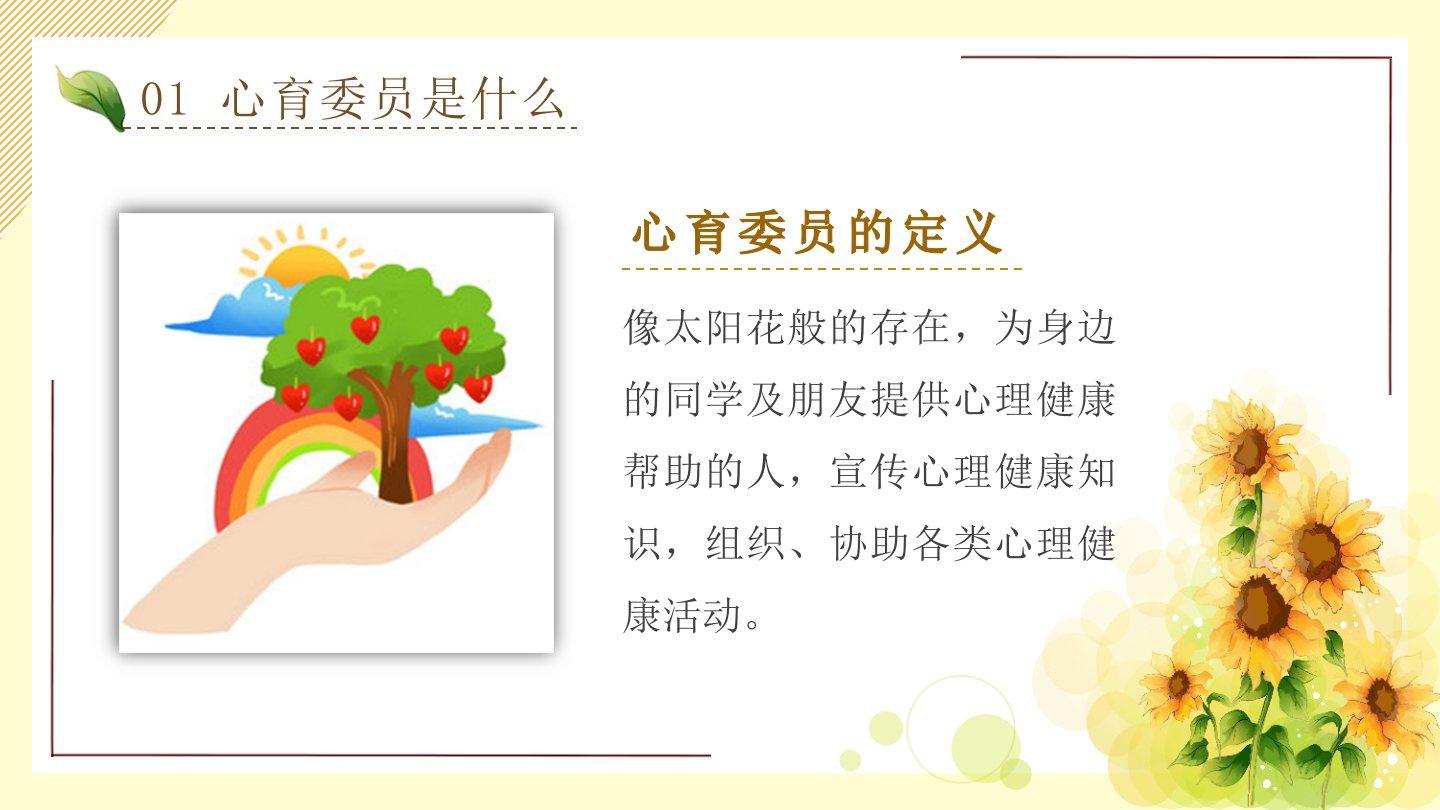 01 心育委员是什么

心育委员的定义

像太阳花般的存在，为身边的同学及朋友提供心理健康帮助的人，宣传心理健康知识，组织、协助各类心理健康活动。